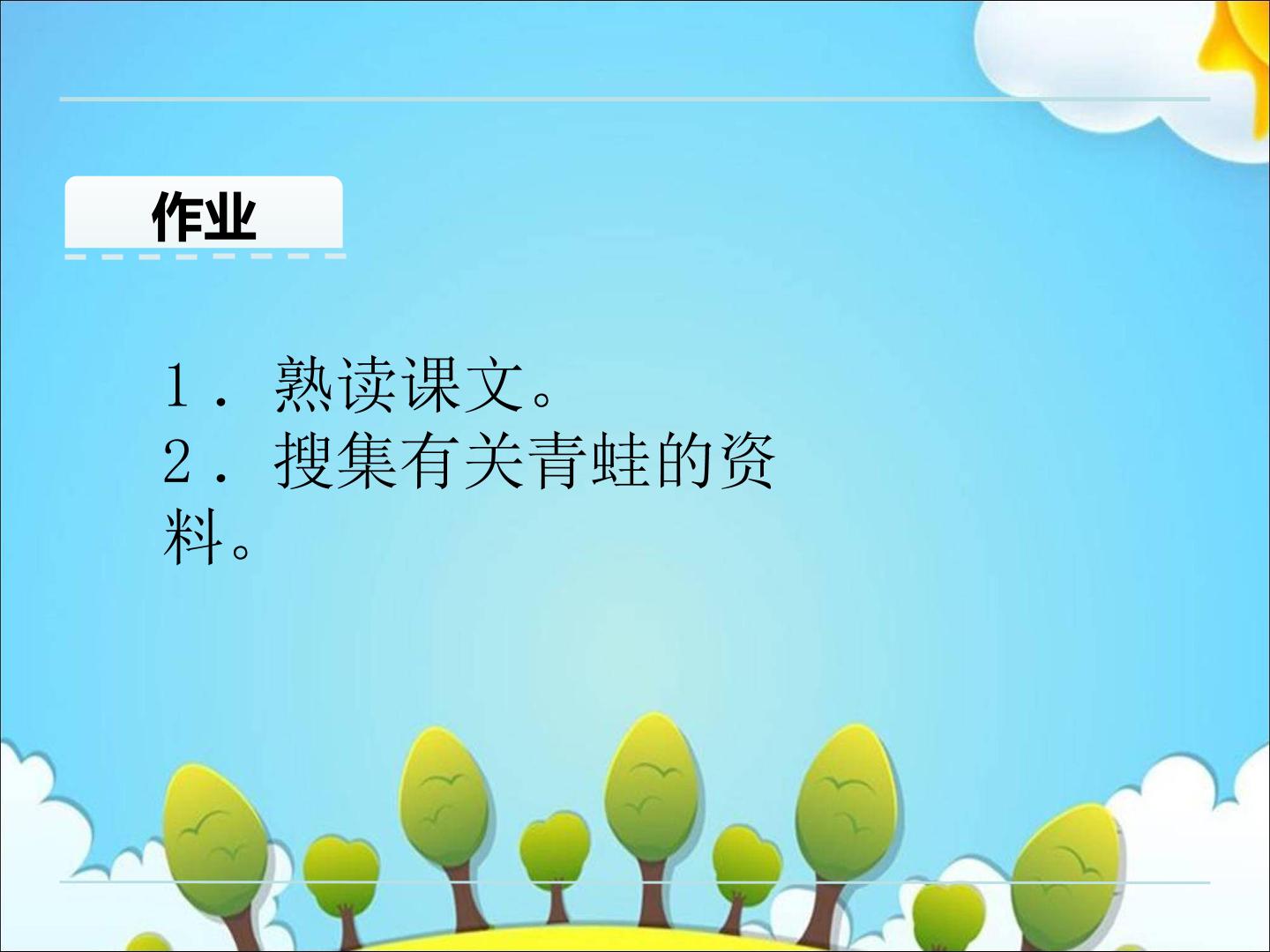 作业

1．熟读课文。
2．搜集有关青蛙的资料。